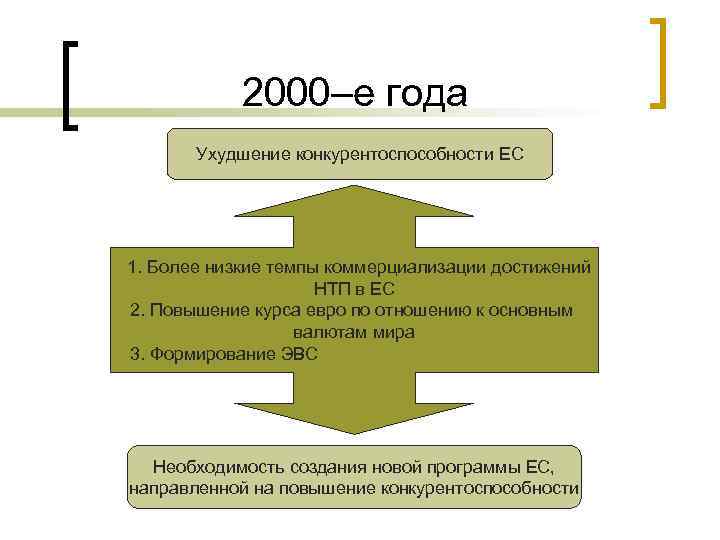 2000–е года

Ухудшение конкурентоспособности ЕС

1. Более низкие темпы коммерциализации достижений НТП в ЕС
2. Повышение курса евро по отношению к основным валютам мира
3. Формирование ЭВС

Необходимость создания новой программы ЕС, направленной на повышение конкурентоспособности